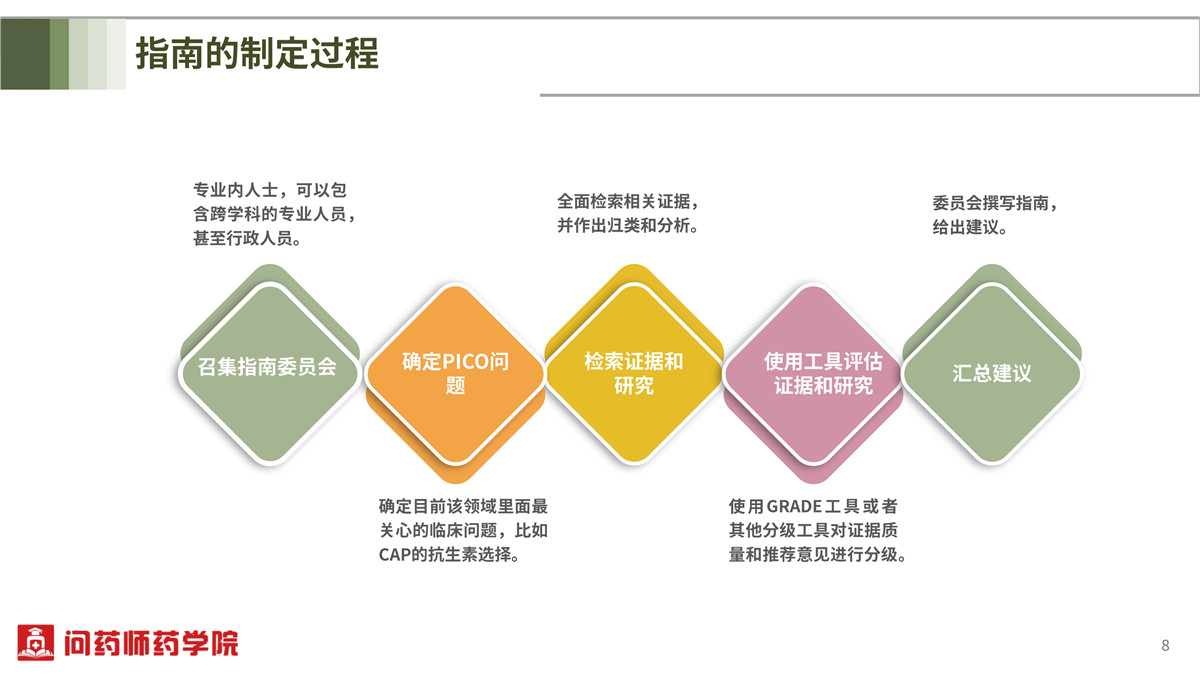 指南的制定过程

专业内人士，可以包含跨学科的专业人员，甚至行政人员。

全面检索相关证据，并作出归类和分析。

委员会撰写指南，给出建议。

召集指南委员会

确定PICO问题

检索证据和研究

使用工具评估证据和研究

汇总建议

确定目前该领域里面最关心的临床问题，比如CAP的抗生素选择。

使用GRADE工具或者其他分级工具对证据质量和推荐意见进行分级。

问药师药学院

8